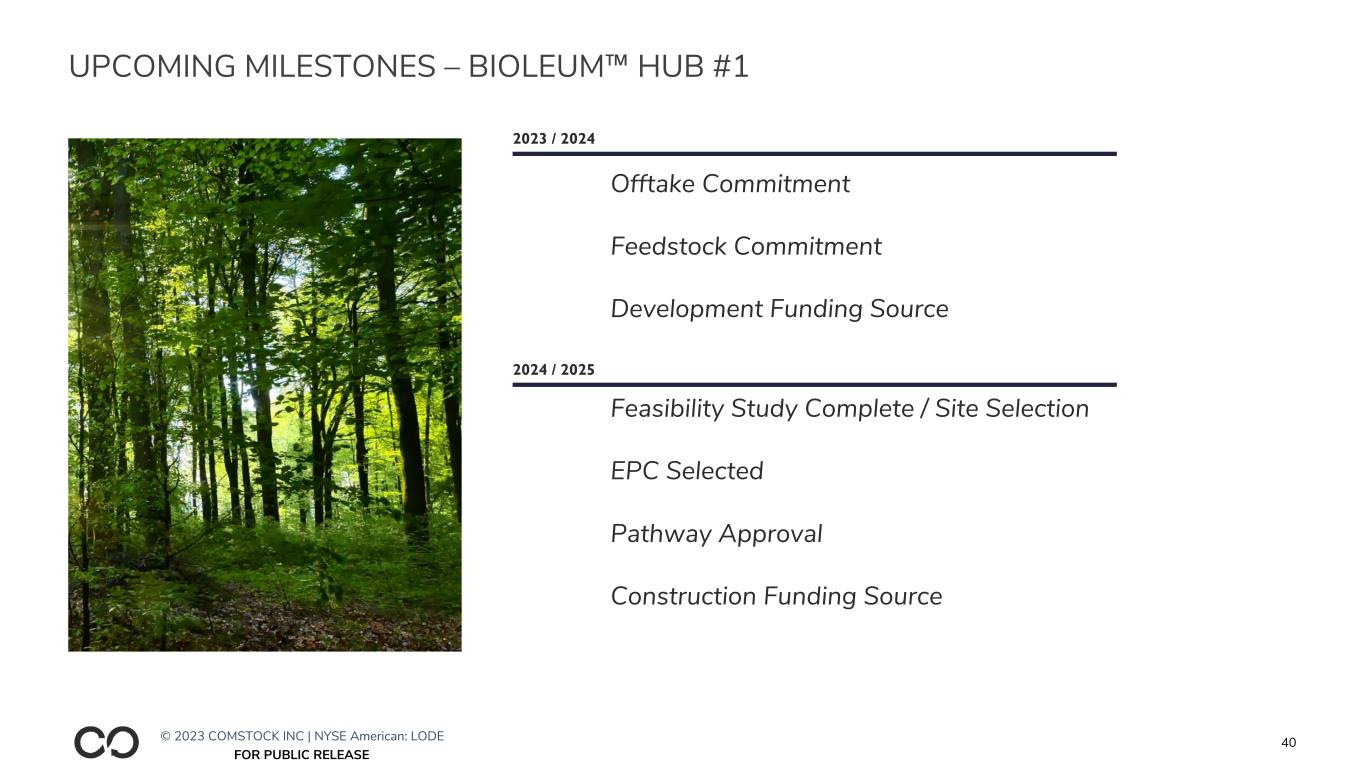 UPCOMING MILESTONES – BIOLEUM™ HUB #1

2023 / 2024

Offtake Commitment

Feedstock Commitment

Development Funding Source

2024 / 2025

Feasibility Study Complete / Site Selection

EPC Selected

Pathway Approval

Construction Funding Source

© 2023 COMSTOCK INC | NYSE American: LODE
FOR PUBLIC RELEASE

40